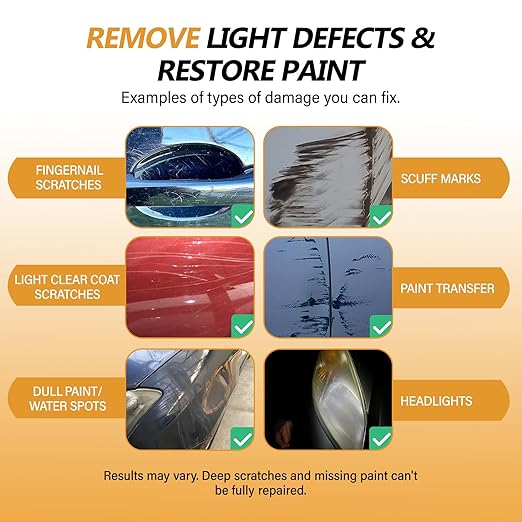 REMOVE LIGHT DEFECTS & RESTORE PAINT

Examples of types of damage you can fix.

FINGERNAIL SCRATCHES

SCUFF MARKS

LIGHT CLEAR COAT SCRATCHES

PAINT TRANSFER

DULL PAINT/ WATER SPOTS

HEADLIGHTS

Results may vary. Deep scratches and missing paint can't be fully repaired.